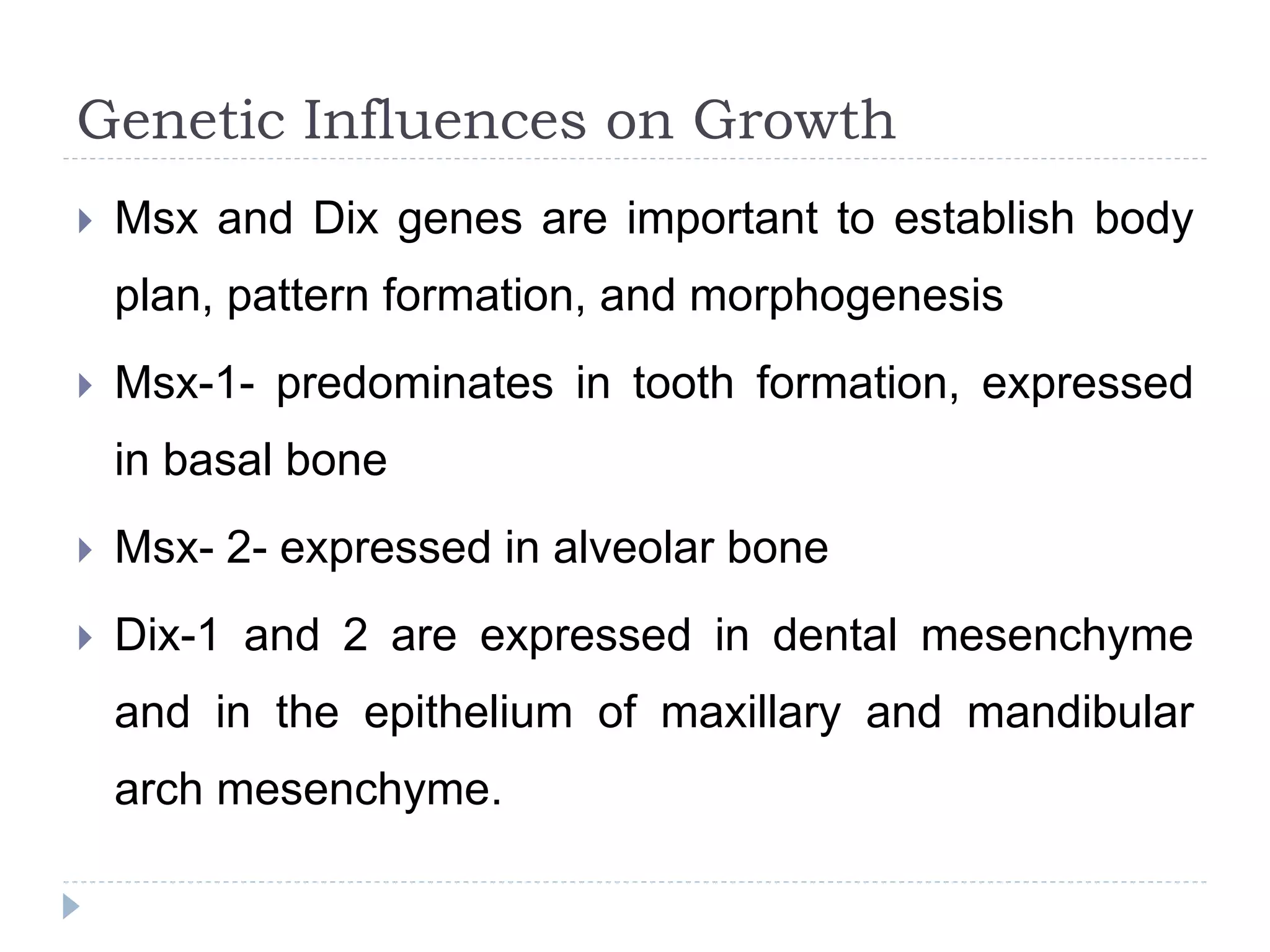 Genetic Influences on Growth

Msx and Dix genes are important to establish body plan, pattern formation, and morphogenesis

Msx-1- predominates in tooth formation, expressed in basal bone

Msx- 2- expressed in alveolar bone

Dix-1 and 2 are expressed in dental mesenchyme and in the epithelium of maxillary and mandibular arch mesenchyme.